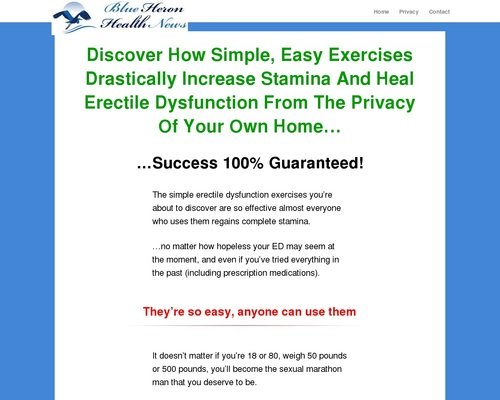 Blue Heron Health News

Home Privacy Contact

Discover How Simple, Easy Exercises Drastically Increase Stamina And Heal Erectile Dysfunction From The Privacy Of Your Own Home…

…Success 100% Guaranteed!

The simple erectile dysfunction exercises you're about to discover are so effective almost everyone who uses them regains complete stamina.

…no matter how hopeless your ED may seem at the moment, and even if you've tried everything in the past (including prescription medications).

They're so easy, anyone can use them

It doesn't matter if you're 18 or 80, weigh 50 pounds or 500 pounds, you'll become the sexual marathon man that you deserve to be.